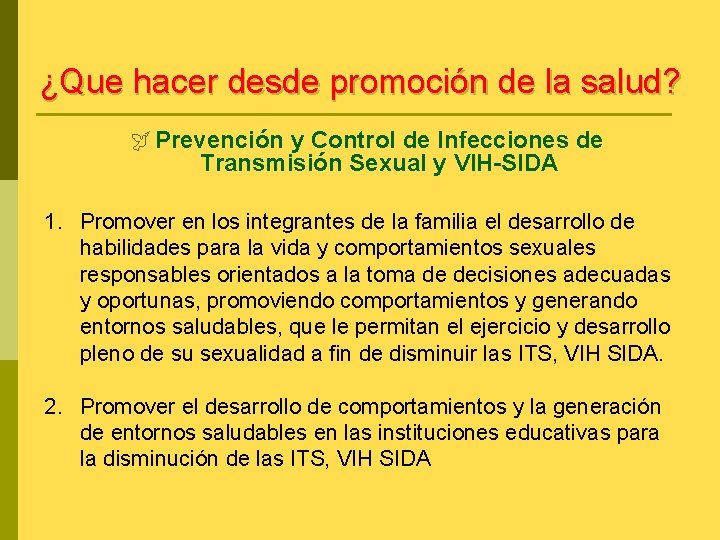 ¿Que hacer desde promoción de la salud?

Prevención y Control de Infecciones de Transmisión Sexual y VIH-SIDA

1. Promover en los integrantes de la familia el desarrollo de habilidades para la vida y comportamientos sexuales responsables orientados a la toma de decisiones adecuadas y oportunas, promoviendo comportamientos y generando entornos saludables, que le permitan el ejercicio y desarrollo pleno de su sexualidad a fin de disminuir las ITS, VIH SIDA.

2. Promover el desarrollo de comportamientos y la generación de entornos saludables en las instituciones educativas para la disminución de las ITS, VIH SIDA